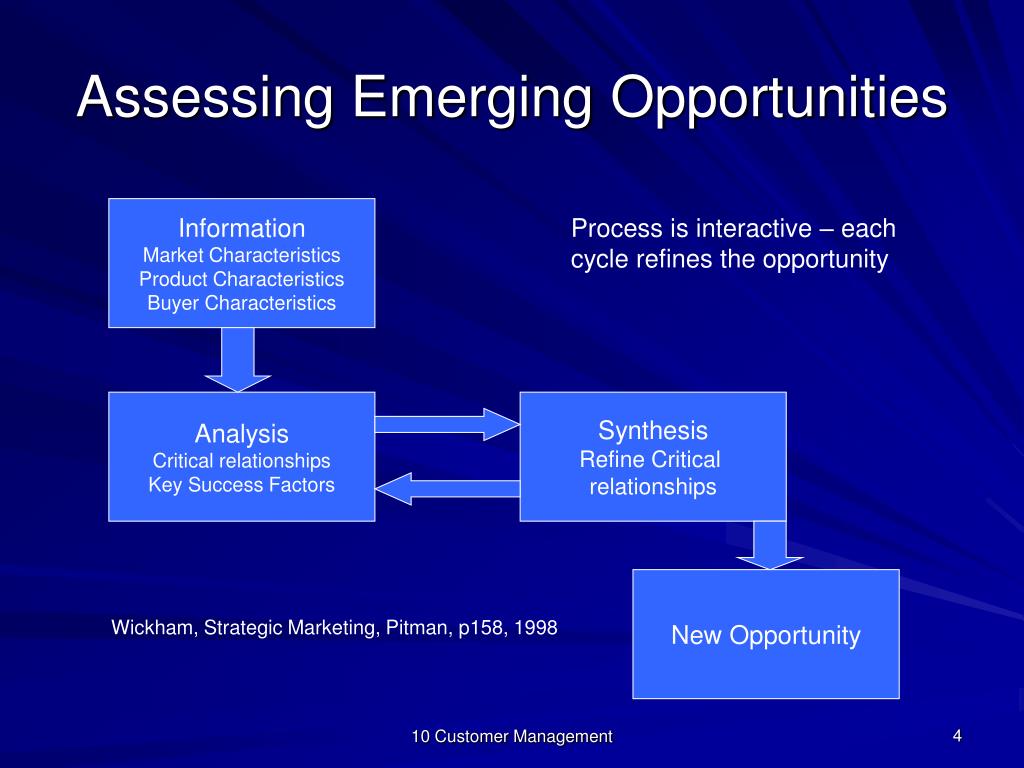 Assessing Emerging Opportunities

Information
Market Characteristics
Product Characteristics
Buyer Characteristics

Process is interactive – each cycle refines the opportunity

Analysis
Critical relationships
Key Success Factors

Synthesis
Refine Critical relationships

New Opportunity

Wickham, Strategic Marketing, Pitman, p158, 1998

10 Customer Management

4